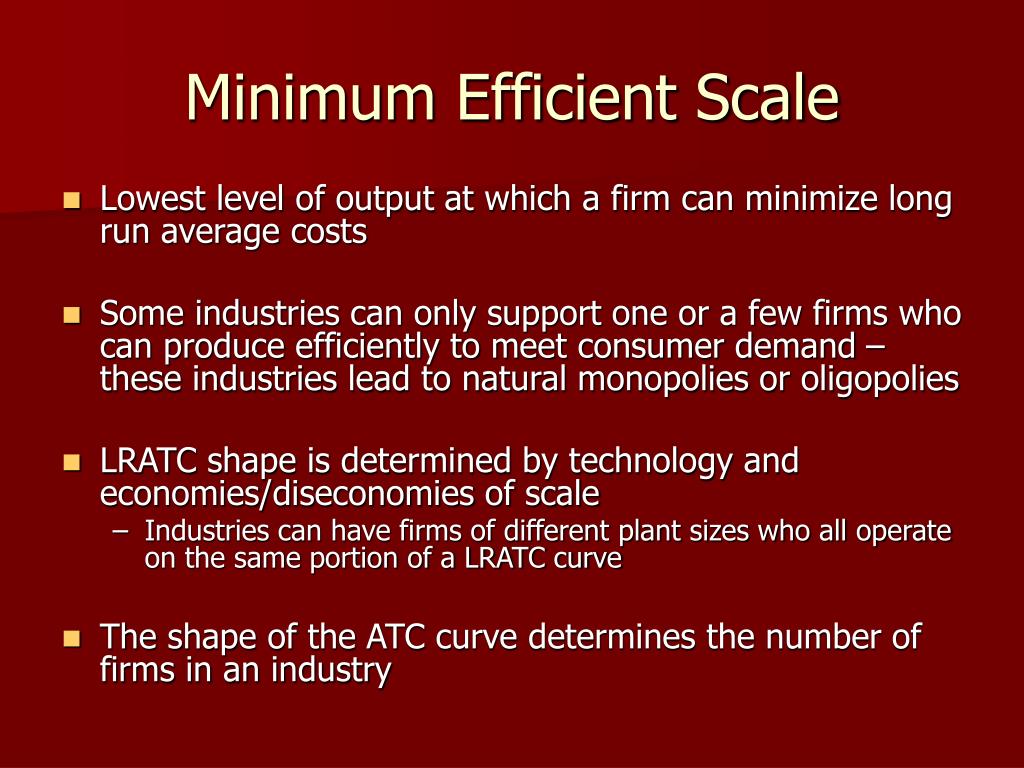 Minimum Efficient Scale

- Lowest level of output at which a firm can minimize long run average costs

- Some industries can only support one or a few firms who can produce efficiently to meet consumer demand – these industries lead to natural monopolies or oligopolies

- LRATC shape is determined by technology and economies/diseconomies of scale
  – Industries can have firms of different plant sizes who all operate on the same portion of a LRATC curve

- The shape of the ATC curve determines the number of firms in an industry